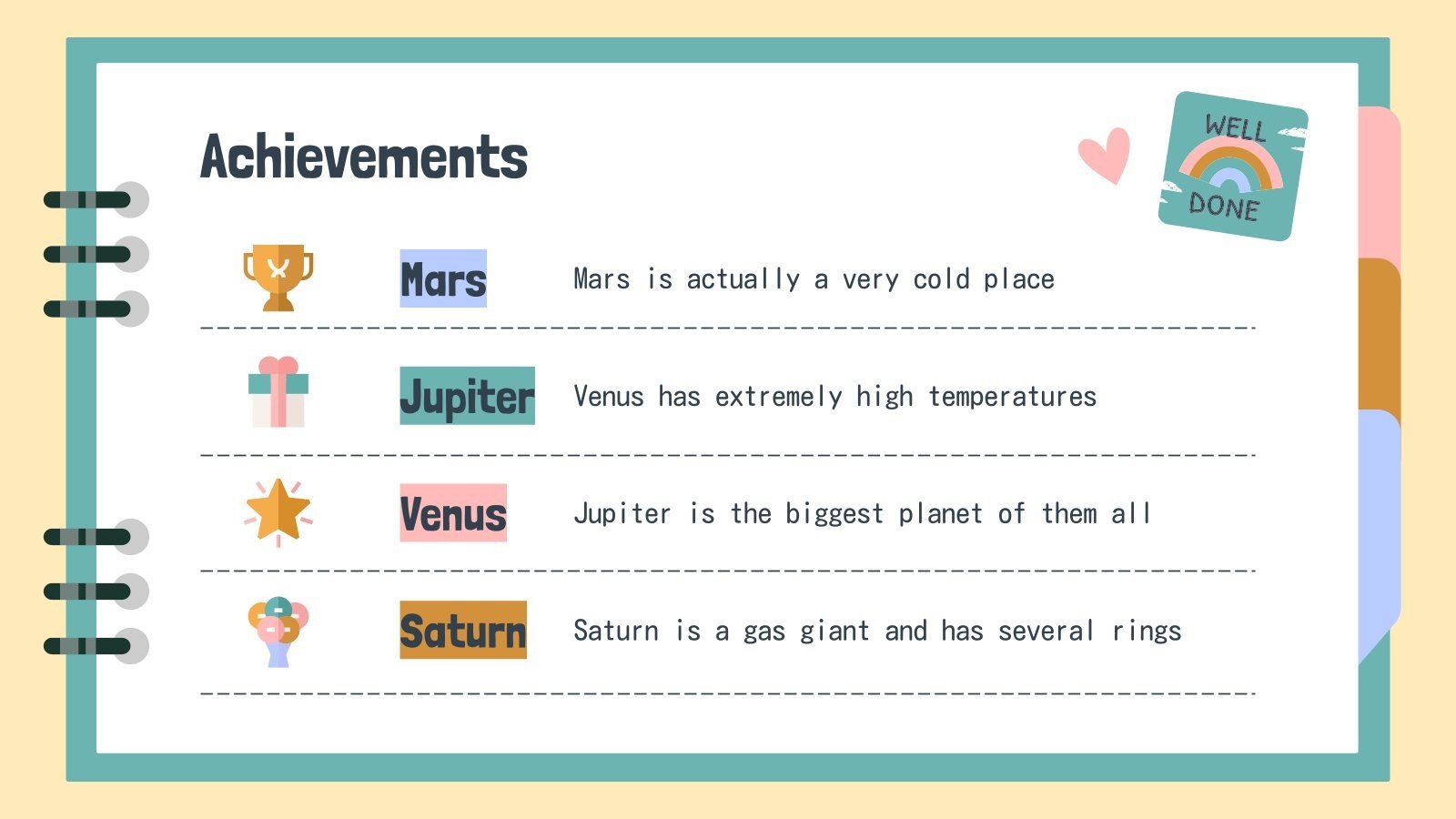 Achievements

WELL DONE

Mars Mars is actually a very cold place

Jupiter Venus has extremely high temperatures

Venus Jupiter is the biggest planet of them all

Saturn Saturn is a gas giant and has several rings